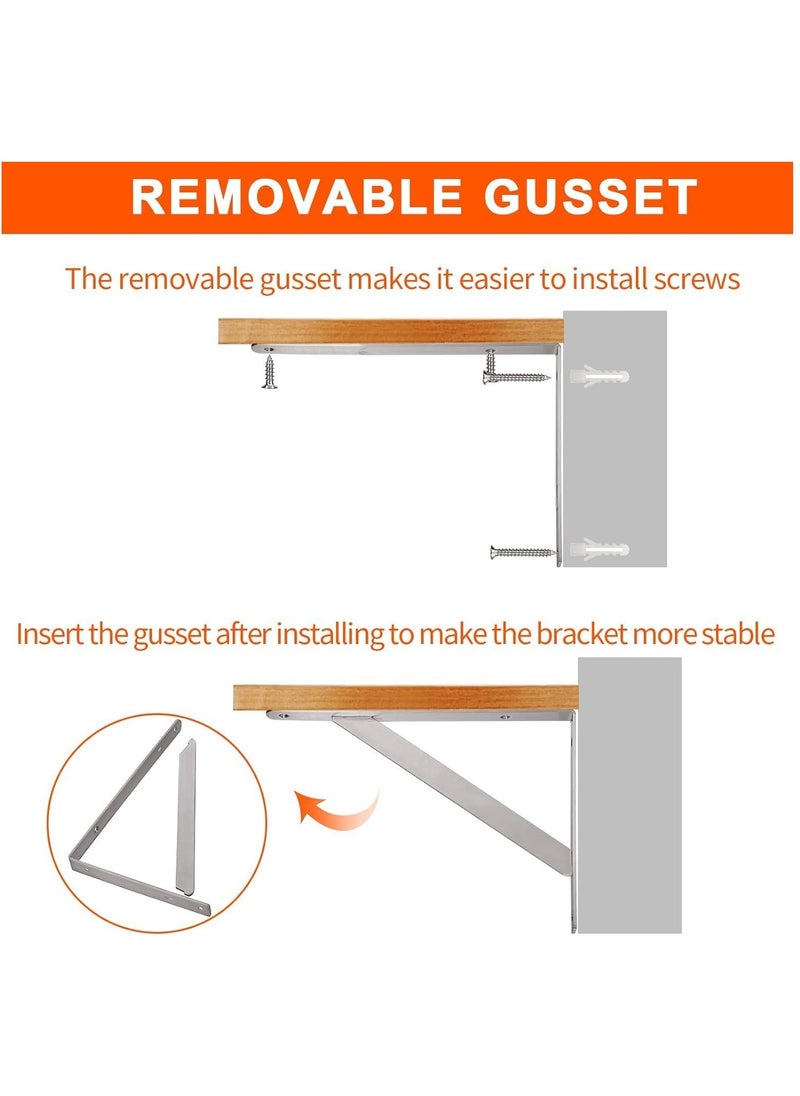 REMOVABLE GUSSET

The removable gusset makes it easier to install screws

Insert the gusset after installing to make the bracket more stable